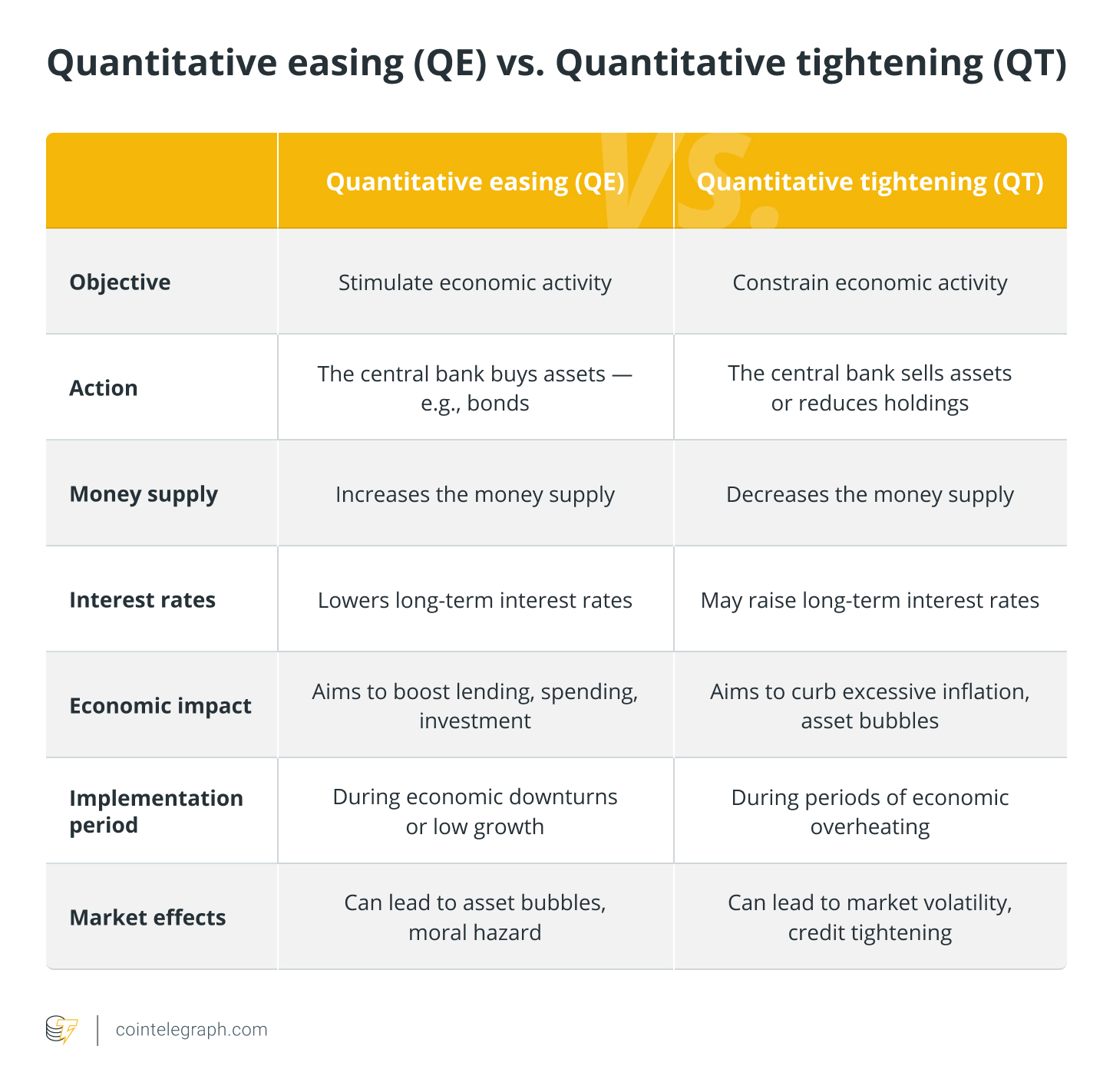 Quantitative easing (QE) vs. Quantitative tightening (QT)

| | Quantitative easing (QE) | Quantitative tightening (QT) |
|---|---|---|
| Objective | Stimulate economic activity | Constrain economic activity |
| Action | The central bank buys assets — e.g., bonds | The central bank sells assets or reduces holdings |
| Money supply | Increases the money supply | Decreases the money supply |
| Interest rates | Lowers long-term interest rates | May raise long-term interest rates |
| Economic impact | Aims to boost lending, spending, investment | Aims to curb excessive inflation, asset bubbles |
| Implementation period | During economic downturns or low growth | During periods of economic overheating |
| Market effects | Can lead to asset bubbles, moral hazard | Can lead to market volatility, credit tightening |

VS.

cointelegraph.com